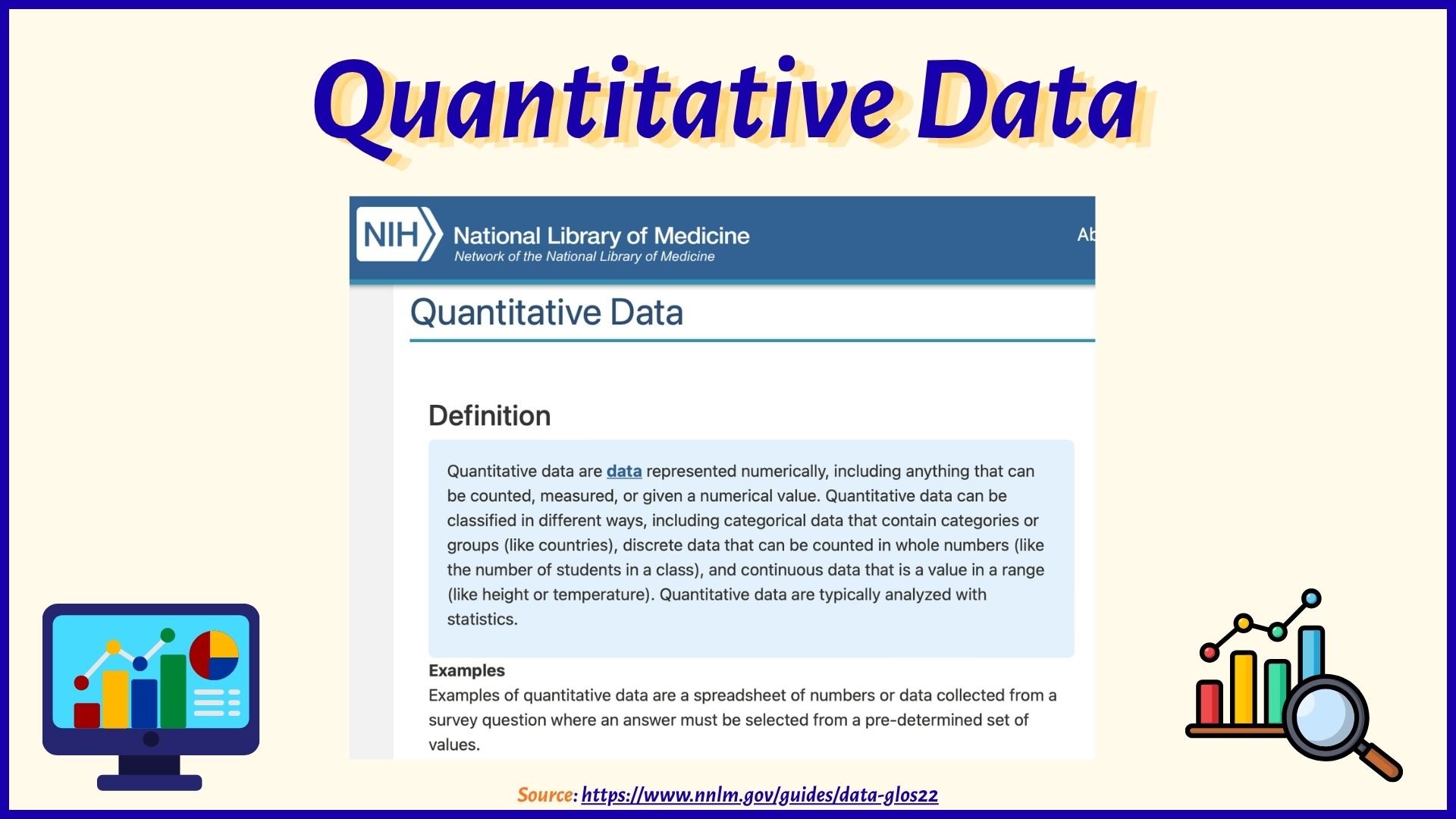 Quantitative Data

NIH National Library of Medicine
Network of the National Library of Medicine

Ab

Quantitative Data

Definition

Quantitative data are data represented numerically, including anything that can be counted, measured, or given a numerical value. Quantitative data can be classified in different ways, including categorical data that contain categories or groups (like countries), discrete data that can be counted in whole numbers (like the number of students in a class), and continuous data that is a value in a range (like height or temperature). Quantitative data are typically analyzed with statistics.

Examples
Examples of quantitative data are a spreadsheet of numbers or data collected from a survey question where an answer must be selected from a pre-determined set of values.

Source: https://www.nnlm.gov/guides/data-glos22